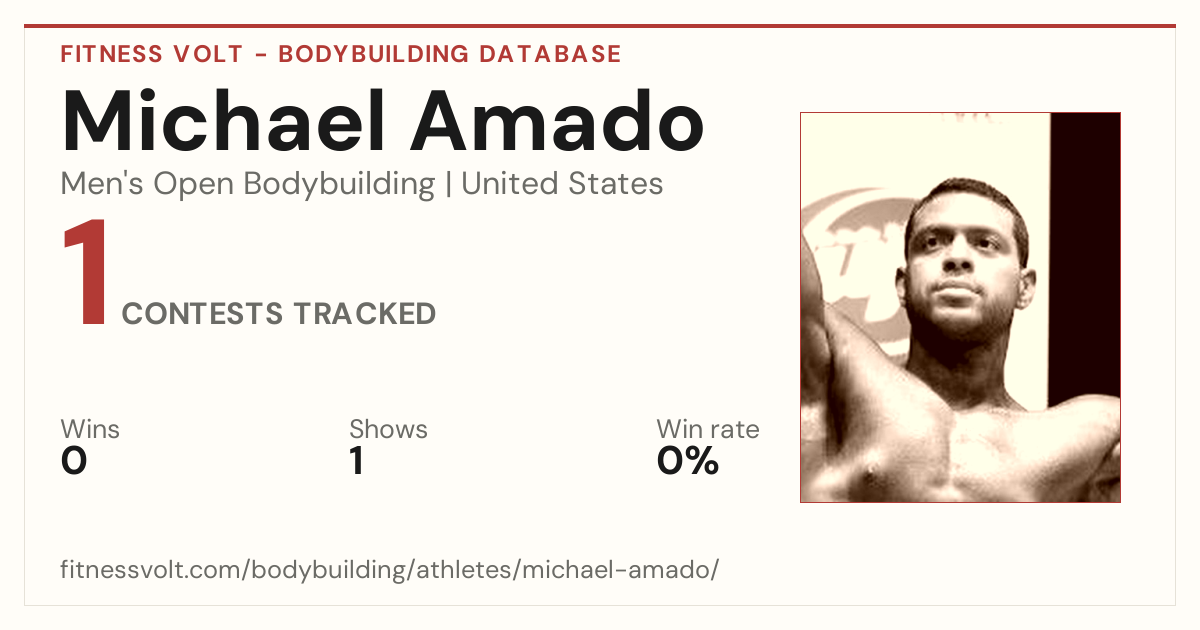 FITNESS VOLT - BODYBUILDING DATABASE

Michael Amado

Men's Open Bodybuilding | United States

1 CONTESTS TRACKED

Wins
0

Shows
1

Win rate
0%

fitnessvolt.com/bodybuilding/athletes/michael-amado/